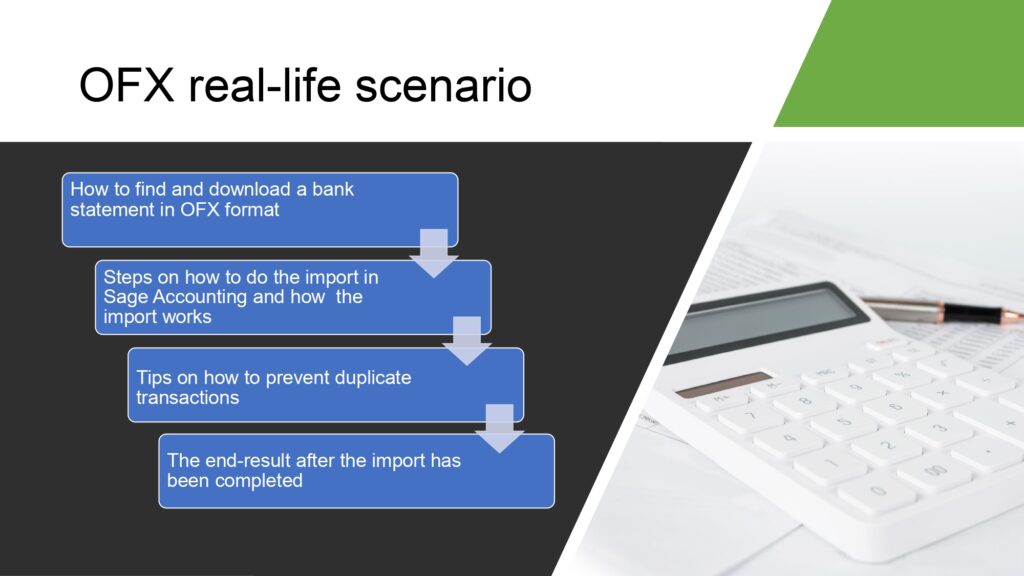 OFX real-life scenario

How to find and download a bank statement in OFX format

Steps on how to do the import in Sage Accounting and how  the import works

Tips on how to prevent duplicate transactions

The end-result after the import has been completed